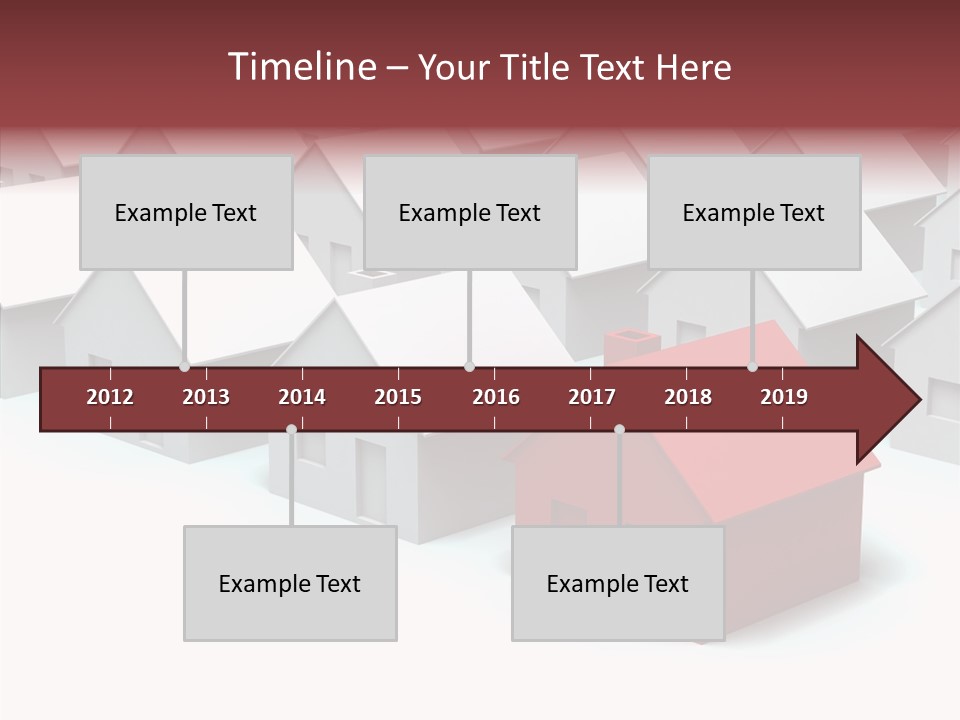 Timeline – Your Title Text Here

Example Text

Example Text

Example Text

2012 2013 2014 2015 2016 2017 2018 2019

Example Text

Example Text